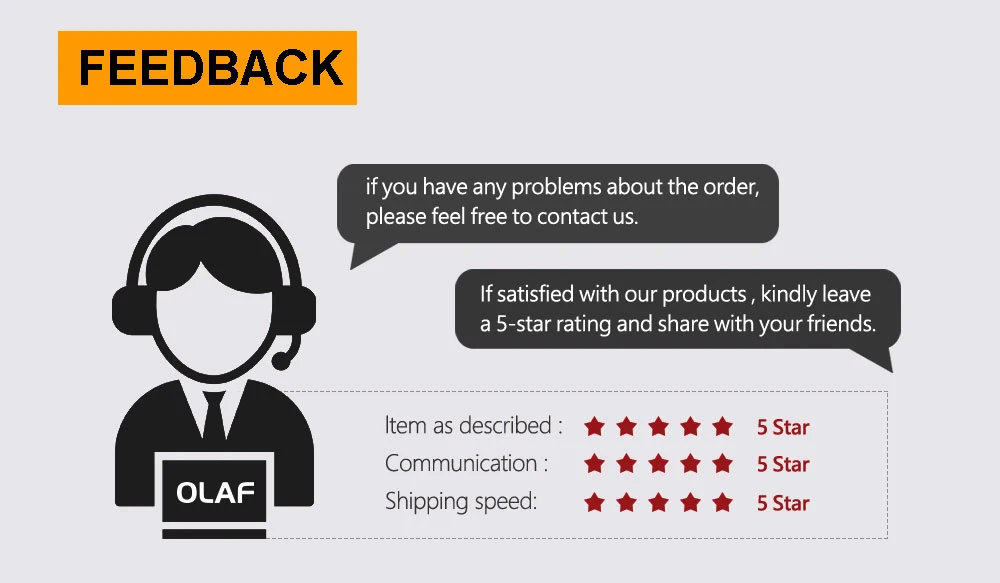 FEEDBACK

if you have any problems about the order, please feel free to contact us.

If satisfied with our products , kindly leave a 5-star rating and share with your friends.

OLAF

Item as described : ★★★★★ 5 Star
Communication : ★★★★★ 5 Star
Shipping speed: ★★★★★ 5 Star